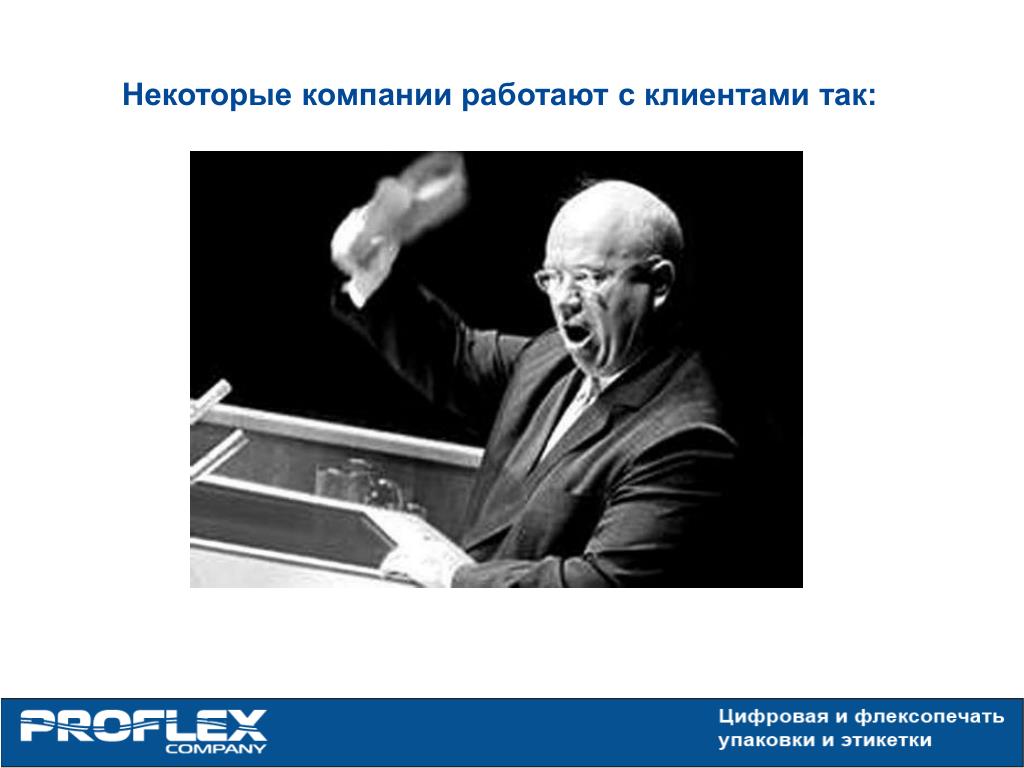 Некоторые компании работают с клиентами так:

PROFLEX
COMPANY

Цифровая и флексопечать упаковки и этикетки